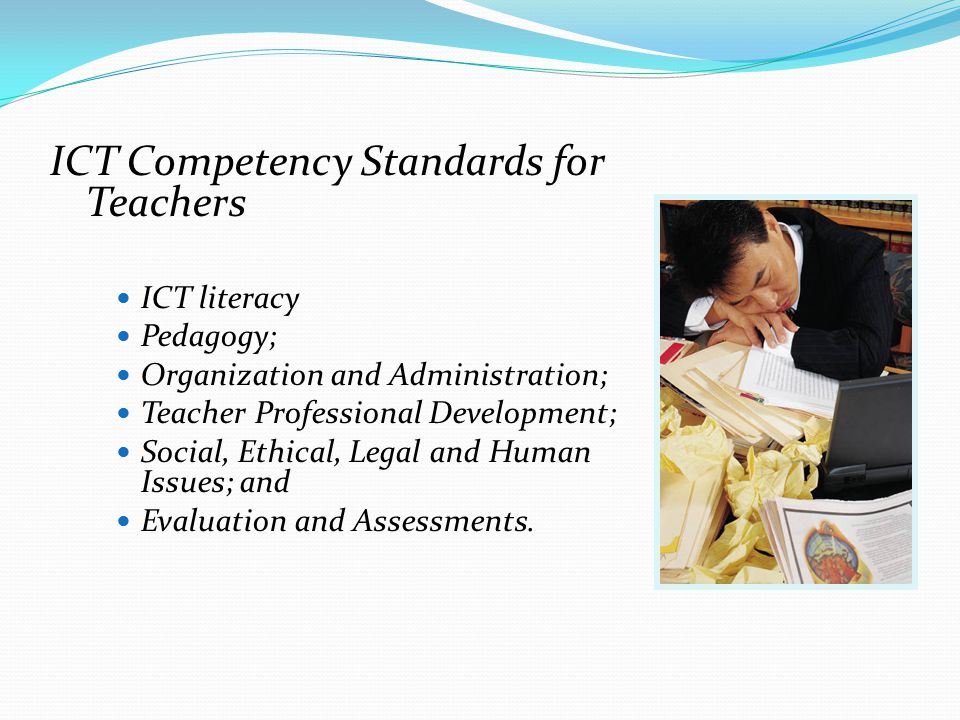 ICT Competency Standards for Teachers

- ICT literacy
- Pedagogy;
- Organization and Administration;
- Teacher Professional Development;
- Social, Ethical, Legal and Human Issues; and
- Evaluation and Assessments.